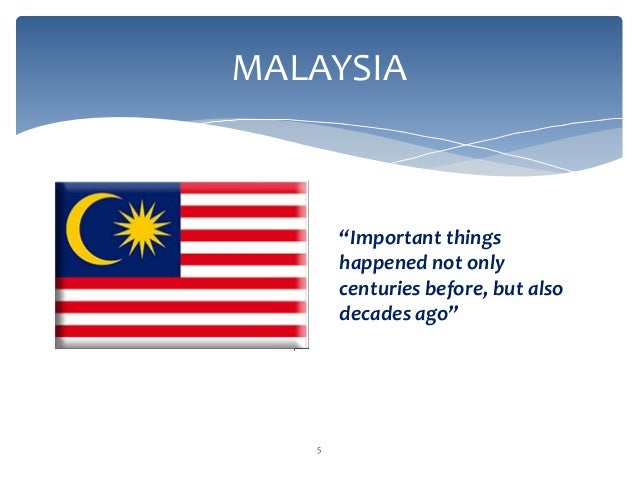 MALAYSIA

“Important things happened not only centuries before, but also decades ago”

5